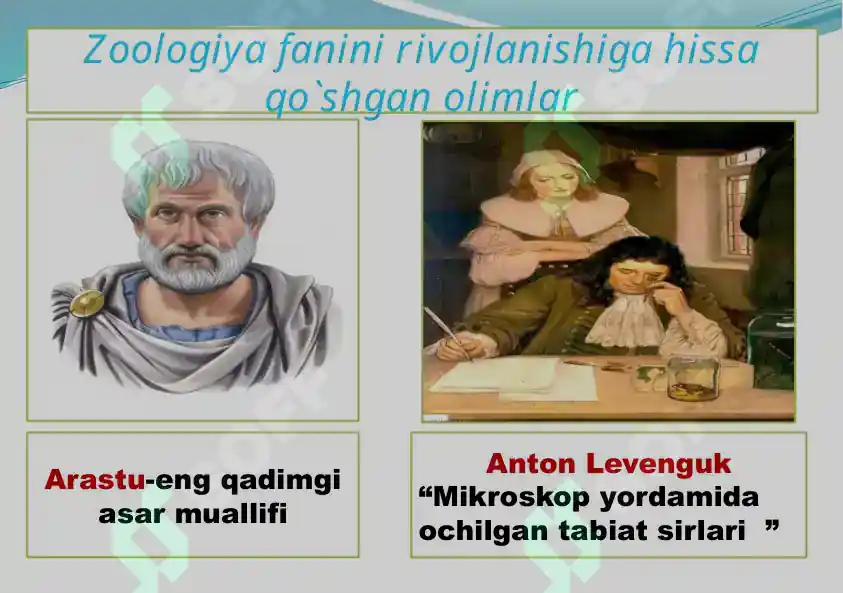 Zoologiya fanini rivojlanishiga hissa qo`shgan olimlar

Arastu-eng qadimgi asar muallifi

Anton Levenguk
“Mikroskop yordamida ochilgan tabiat sirlari ”